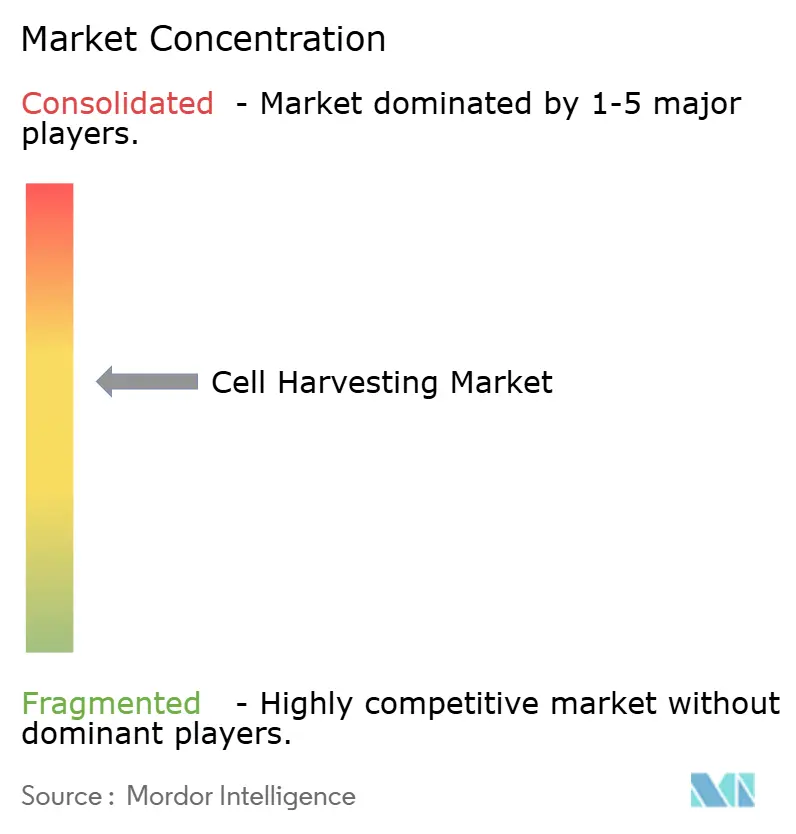 Market Concentration

Consolidated - Market dominated by 1-5 major players.

Cell Harvesting Market

Fragmented - Highly competitive market without dominant players.

Source : Mordor Intelligence